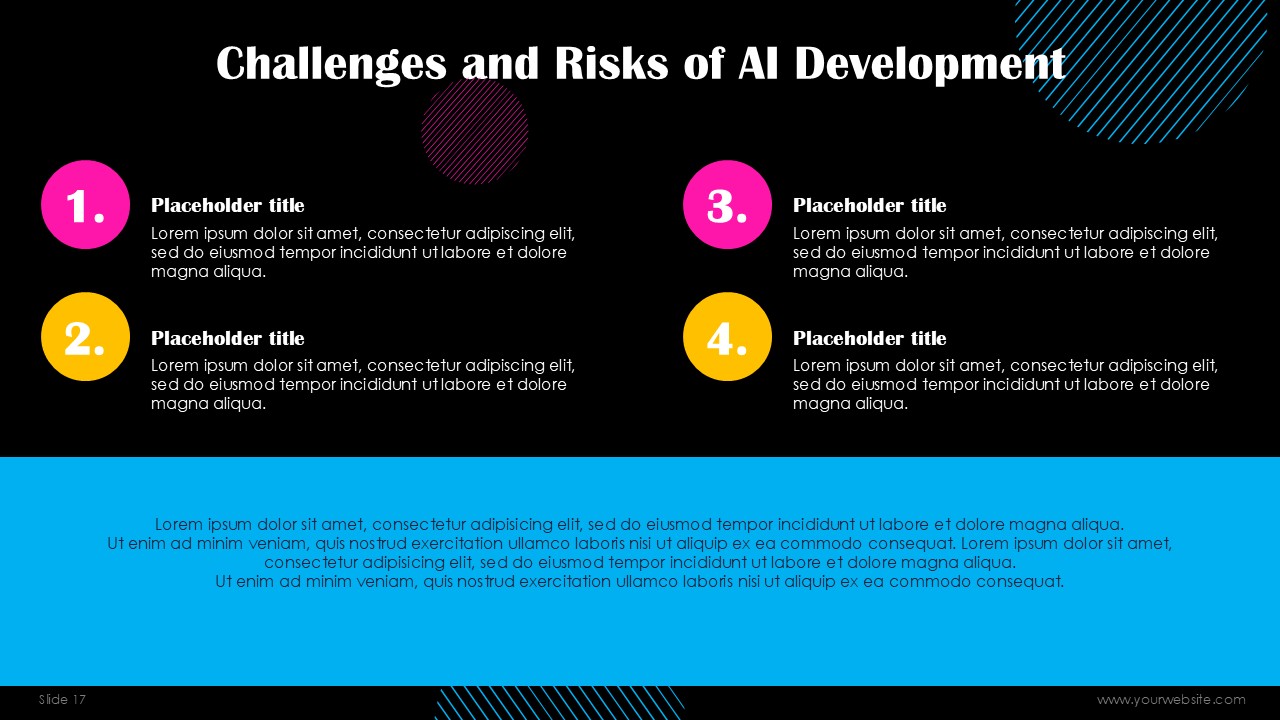 Challenges and Risks of AI Development

1.

Placeholder title

Lorem ipsum dolor sit amet, consectetur adipiscing elit, sed do eiusmod tempor incididunt ut labore et dolore magna aliqua.

2.

Placeholder title

Lorem ipsum dolor sit amet, consectetur adipiscing elit, sed do eiusmod tempor incididunt ut labore et dolore magna aliqua.

3.

Placeholder title

Lorem ipsum dolor sit amet, consectetur adipiscing elit, sed do eiusmod tempor incididunt ut labore et dolore magna aliqua.

4.

Placeholder title

Lorem ipsum dolor sit amet, consectetur adipiscing elit, sed do eiusmod tempor incididunt ut labore et dolore magna aliqua.

Lorem ipsum dolor sit amet, consectetur adipisicing elit, sed do eiusmod tempor incididunt ut labore et dolore magna aliqua.
Ut enim ad minim veniam, quis nostrud exercitation ullamco laboris nisi ut aliquip ex ea commodo consequat. Lorem ipsum dolor sit amet, consectetur adipisicing elit, sed do eiusmod tempor incididunt ut labore et dolore magna aliqua.
Ut enim ad minim veniam, quis nostrud exercitation ullamco laboris nisi ut aliquip ex ea commodo consequat.

Slide 17

www.yourwebsite.com